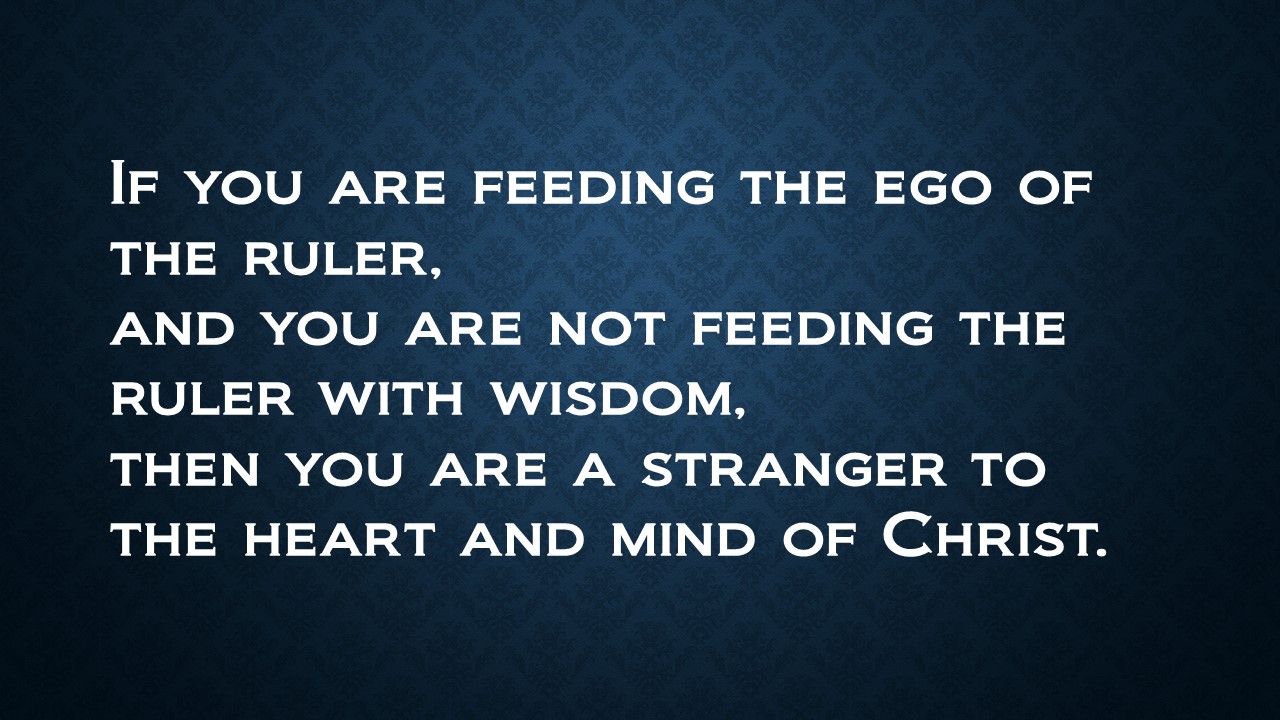 If you are feeding the ego of the ruler,
and you are not feeding the ruler with wisdom,
then you are a stranger to the heart and mind of Christ.